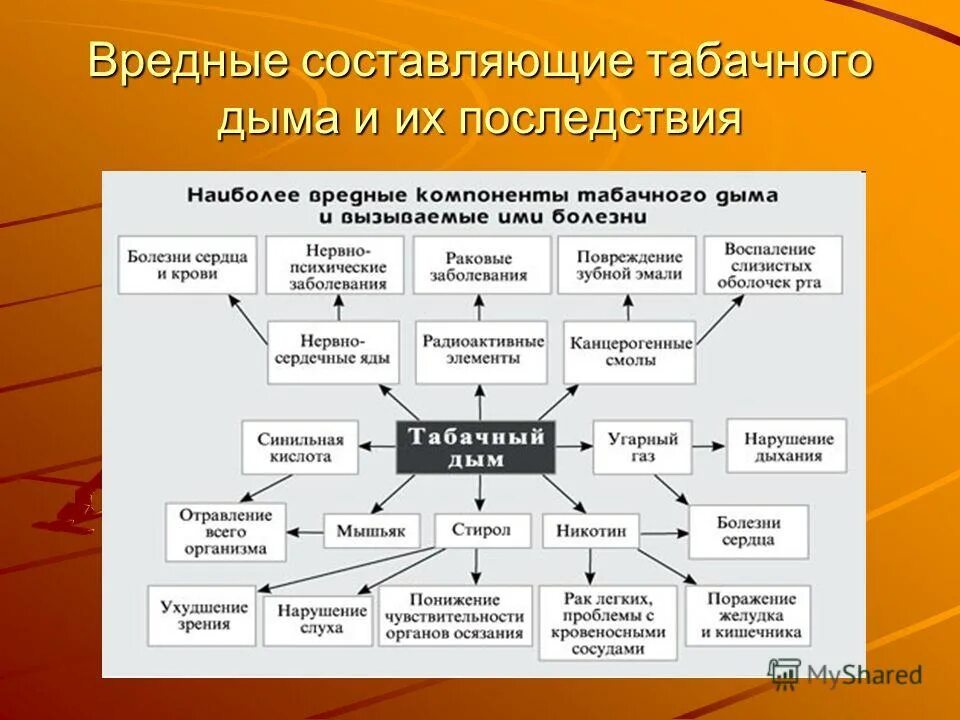 Вредные составляющие табачного дыма и их последствия

Наиболее вредные компоненты табачного дыма и вызываемые ими болезни

Болезни сердца и крови

Нервно-психические заболевания

Раковые заболевания

Повреждение зубной эмали

Воспаление слизистых оболочек рта

Нервно-сердечные яды

Радиоактивные элементы

Канцерогенные смолы

Синильная кислота

Табачный дым

Угарный газ

Нарушение дыхания

Отравление всего организма

Мышьяк

Стирол

Никотин

Болезни сердца

Ухудшение зрения

Нарушение слуха

Понижение чувствительности органов осязания

Рак легких, проблемы с кровеносными сосудами

Поражение желудка и кишечника

MyShared